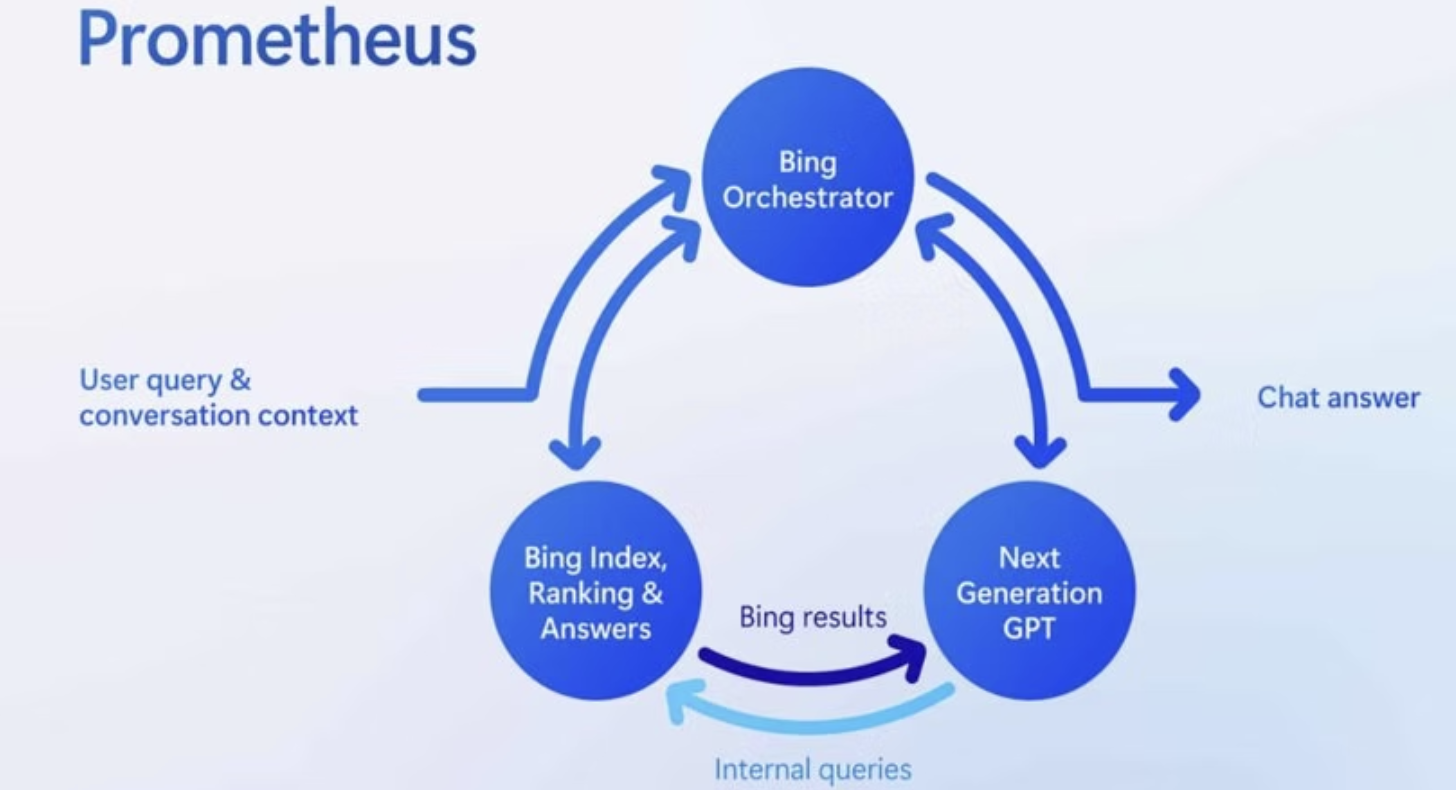 Prometheus

Bing Orchestrator

User query & conversation context

Chat answer

Bing Index, Ranking & Answers

Bing results

Next Generation GPT

Internal queries